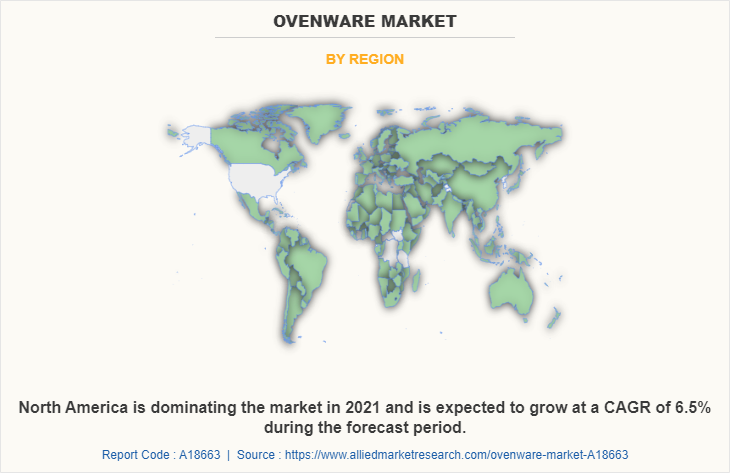 OVENWARE MARKET

BY REGION

North America is dominating the market in 2021 and is expected to grow at a CAGR of 6.5% during the forecast period.

Report Code : A18663 | Source : https://www.alliedmarketresearch.com/ovenware-market-A18663